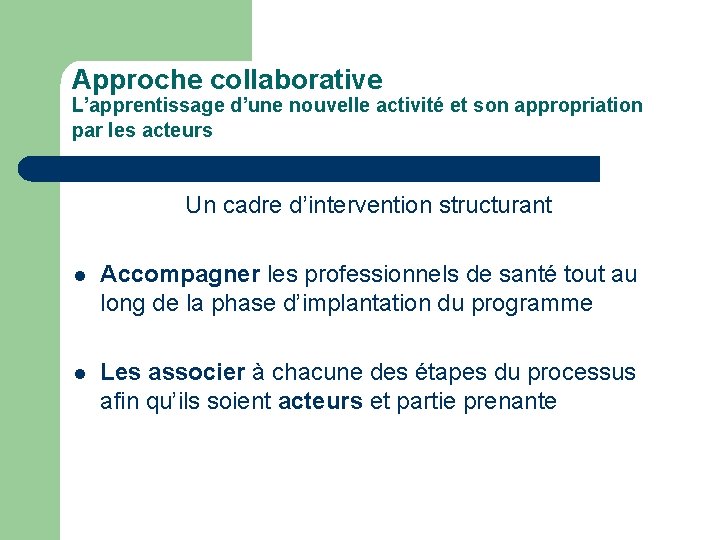 Approche collaborative
L’apprentissage d’une nouvelle activité et son appropriation par les acteurs

Un cadre d’intervention structurant

- Accompagner les professionnels de santé tout au long de la phase d’implantation du programme

- Les associer à chacune des étapes du processus afin qu’ils soient acteurs et partie prenante